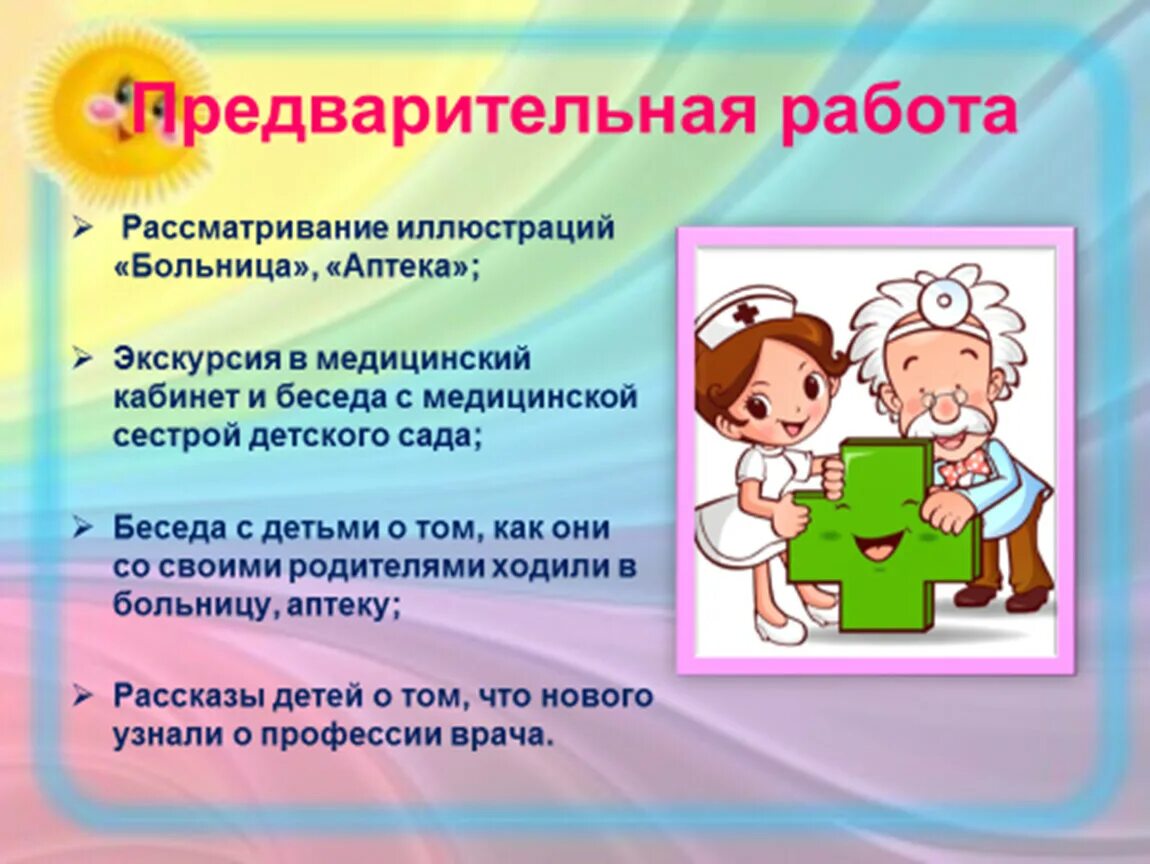 Предварительная работа

➢ Рассматривание иллюстраций «Больница», «Аптека»;

➢ Экскурсия в медицинский кабинет и беседа с медицинской сестрой детского сада;

➢ Беседа с детьми о том, как они со своими родителями ходили в больницу, аптеку;

➢ Рассказы детей о том, что нового узнали о профессии врача.